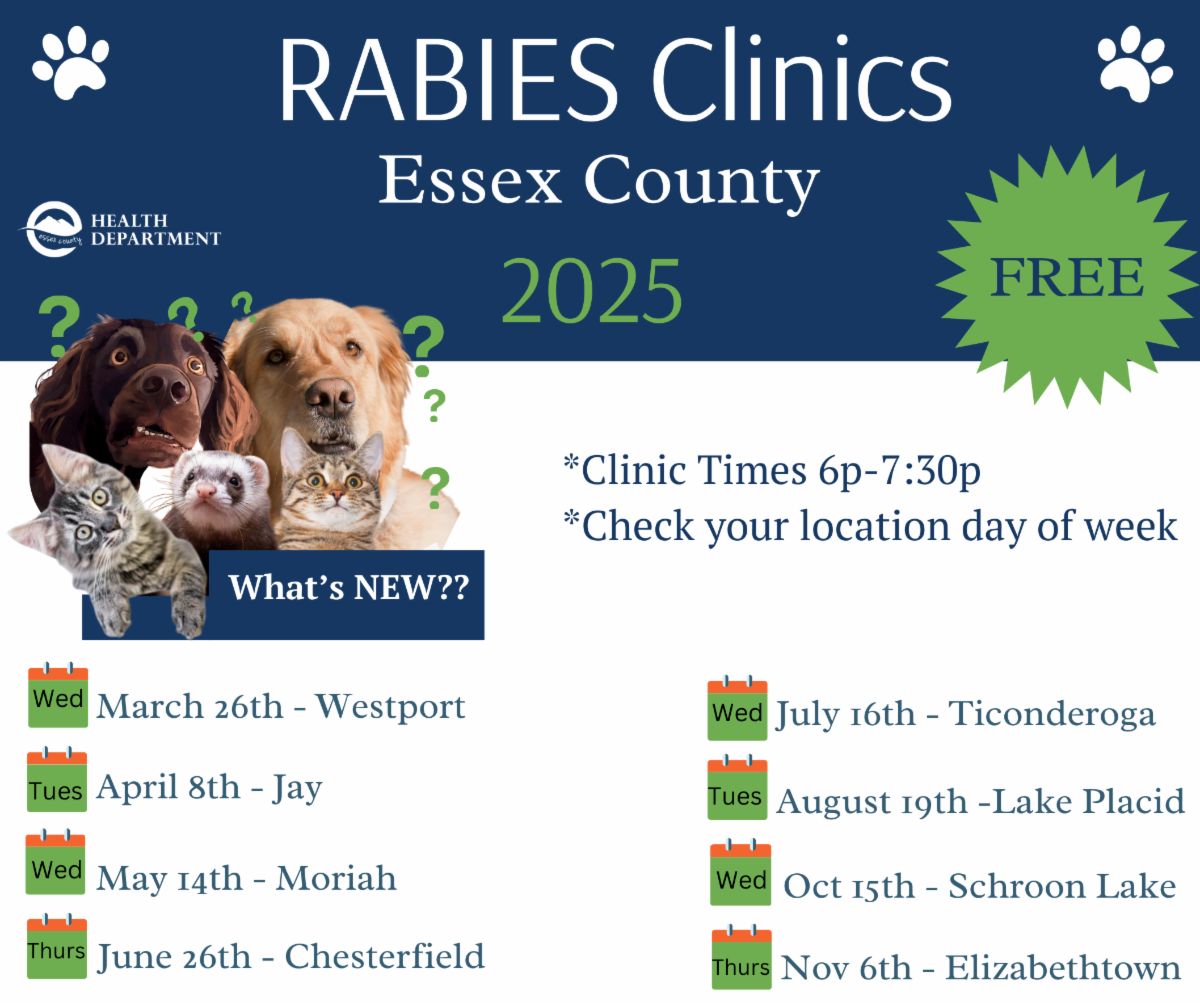 RABIES Clinics
Essex County

Essex County HEALTH DEPARTMENT

2025

FREE

?
?
?
?
?
?

*Clinic Times 6p-7:30p
*Check your location day of week

What's NEW??

Wed March 26th - Westport

Tues April 8th - Jay

Wed May 14th - Moriah

Thurs June 26th - Chesterfield

Wed July 16th - Ticonderoga

Tues August 19th -Lake Placid

Wed Oct 15th - Schroon Lake

Thurs Nov 6th - Elizabethtown